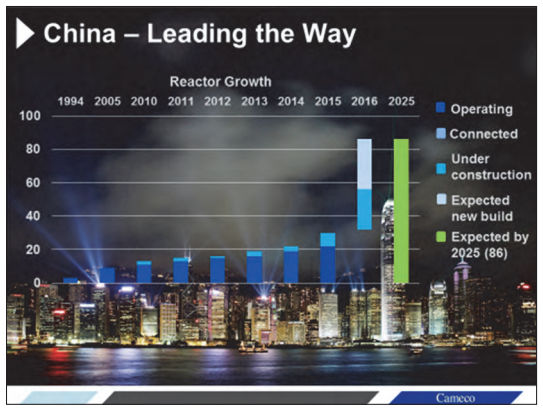 China – Leading the Way

Reactor Growth

1994 2005 2010 2011 2012 2013 2014 2015 2016 2025

100
80
60
40
20
0

Operating
Connected
Under construction
Expected new build
Expected by 2025 (86)

Cameco